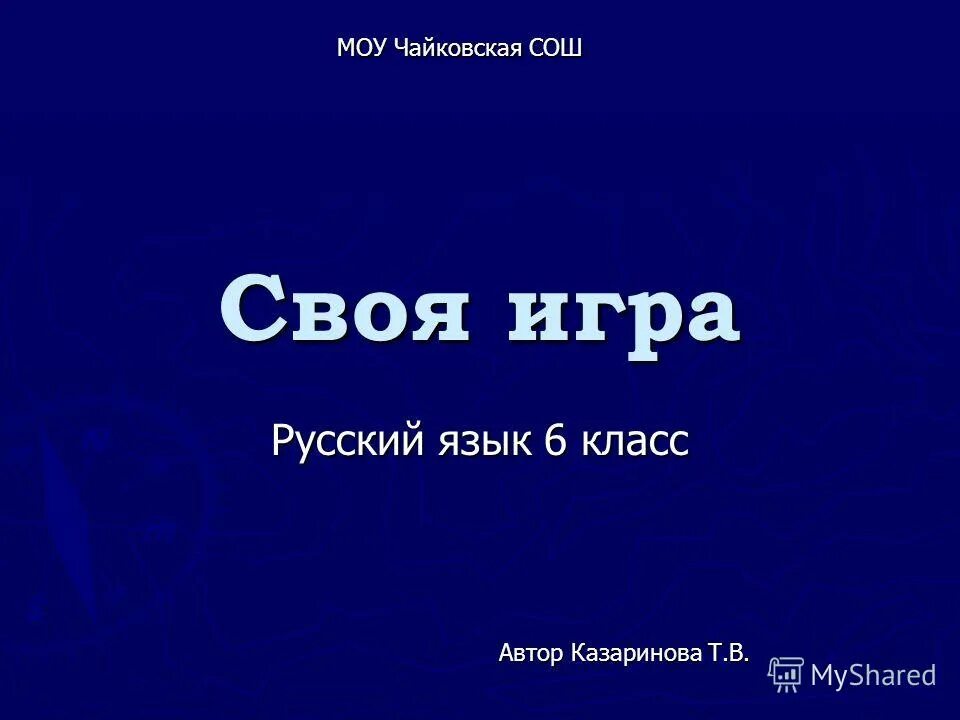 МОУ Чайковская СОШ

Своя игра

Русский язык 6 класс

Автор Казаринова Т.В.

MyShared